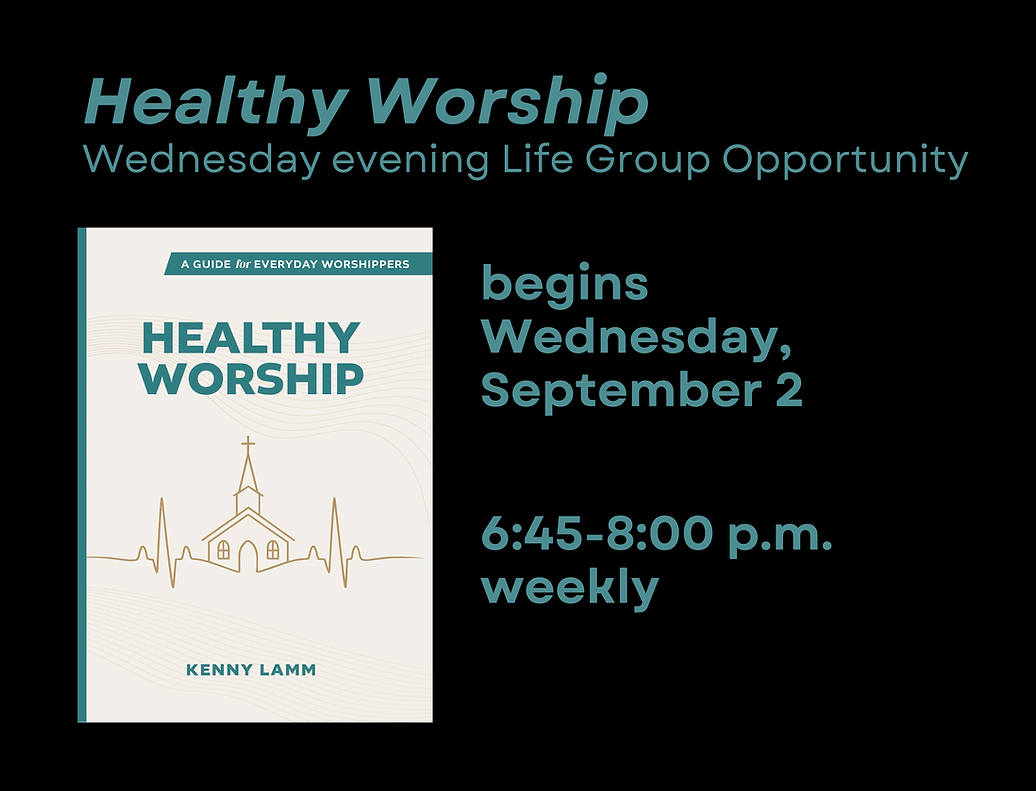 Healthy Worship
Wednesday evening Life Group Opportunity

A GUIDE for EVERYDAY WORSHIPPERS

HEALTHY WORSHIP

KENNY LAMM

begins Wednesday, September 2

6:45-8:00 p.m. weekly